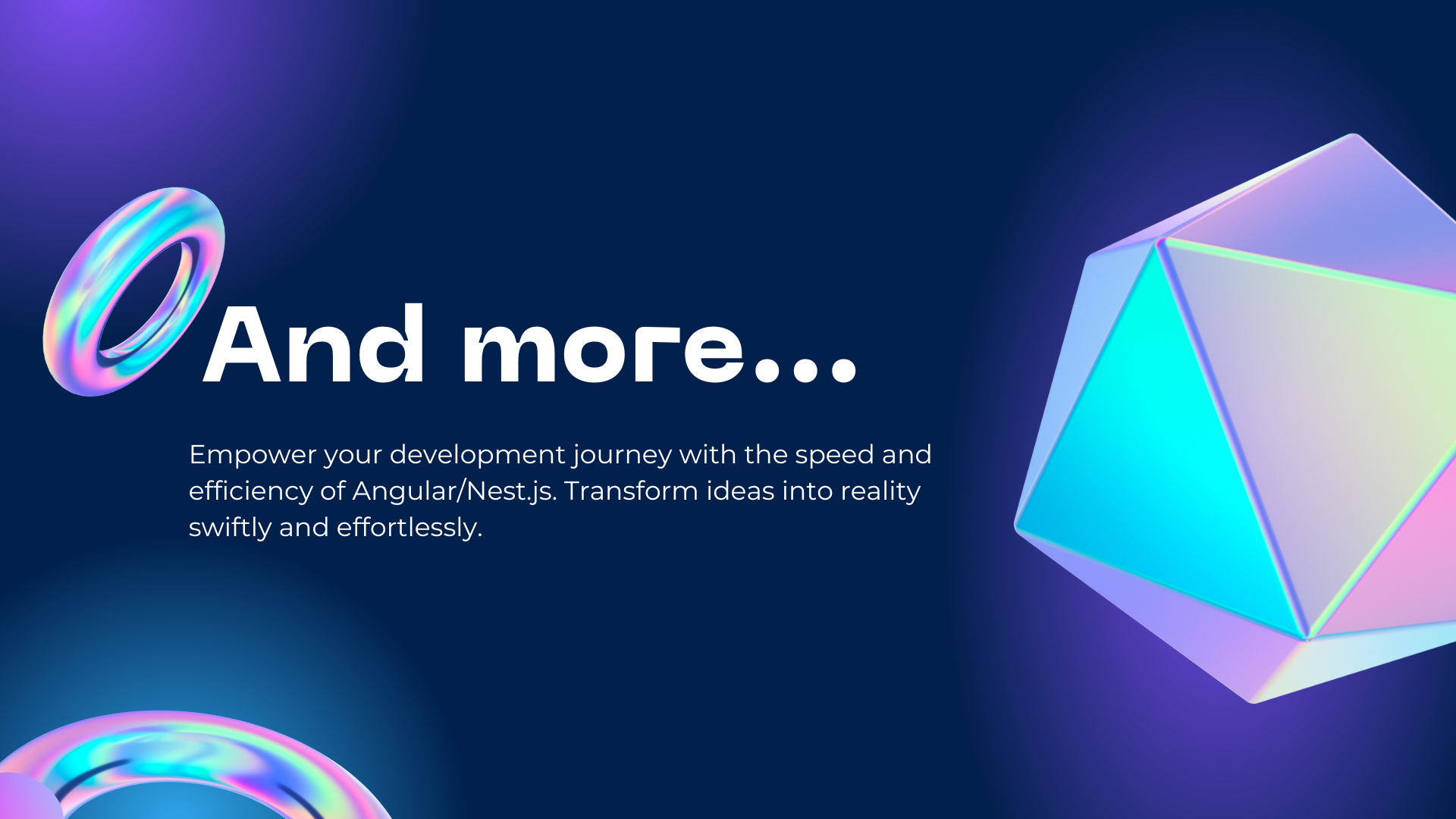 And more...

Empower your development journey with the speed and efficiency of Angular/Nest.js. Transform ideas into reality swiftly and effortlessly.